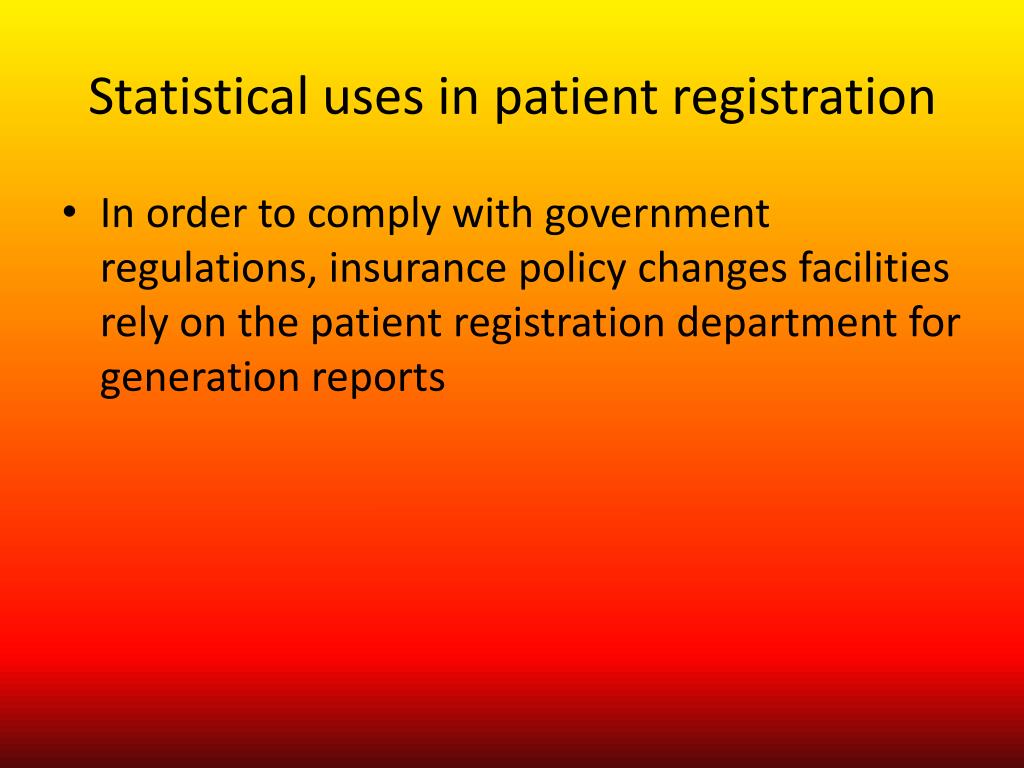 Statistical uses in patient registration

• In order to comply with government regulations, insurance policy changes facilities rely on the patient registration department for generation reports